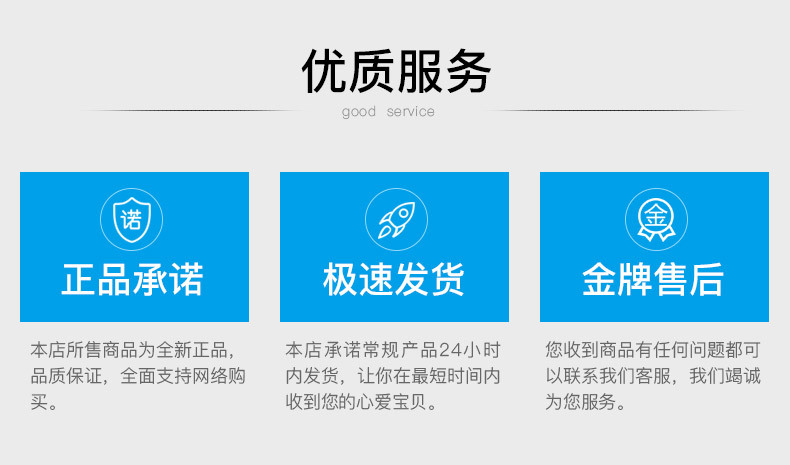 优质服务
good service

诺
正品承诺

本店所售商品为全新正品，品质保证，全面支持网络购买。

极速发货

本店承诺常规产品24小时内发货，让你在最短时间内收到您的心爱宝贝。

金
金牌售后

您收到商品有任何问题都可以联系我们客服，我们竭诚为您服务。